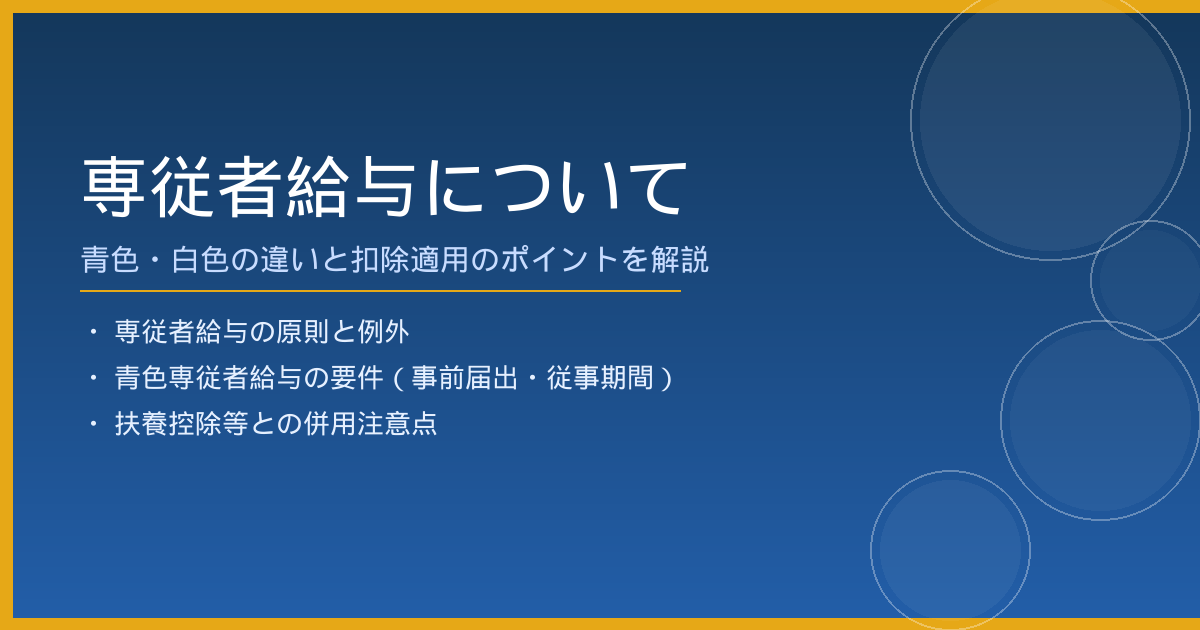 専従者給与について

青色・白色の違いと扣除適用のポイントを解説

・ 専従者給与の原則と例外
・ 青色専従者給与の要件（事前届出・従事期間）
・ 扶養控除等との併用注意点